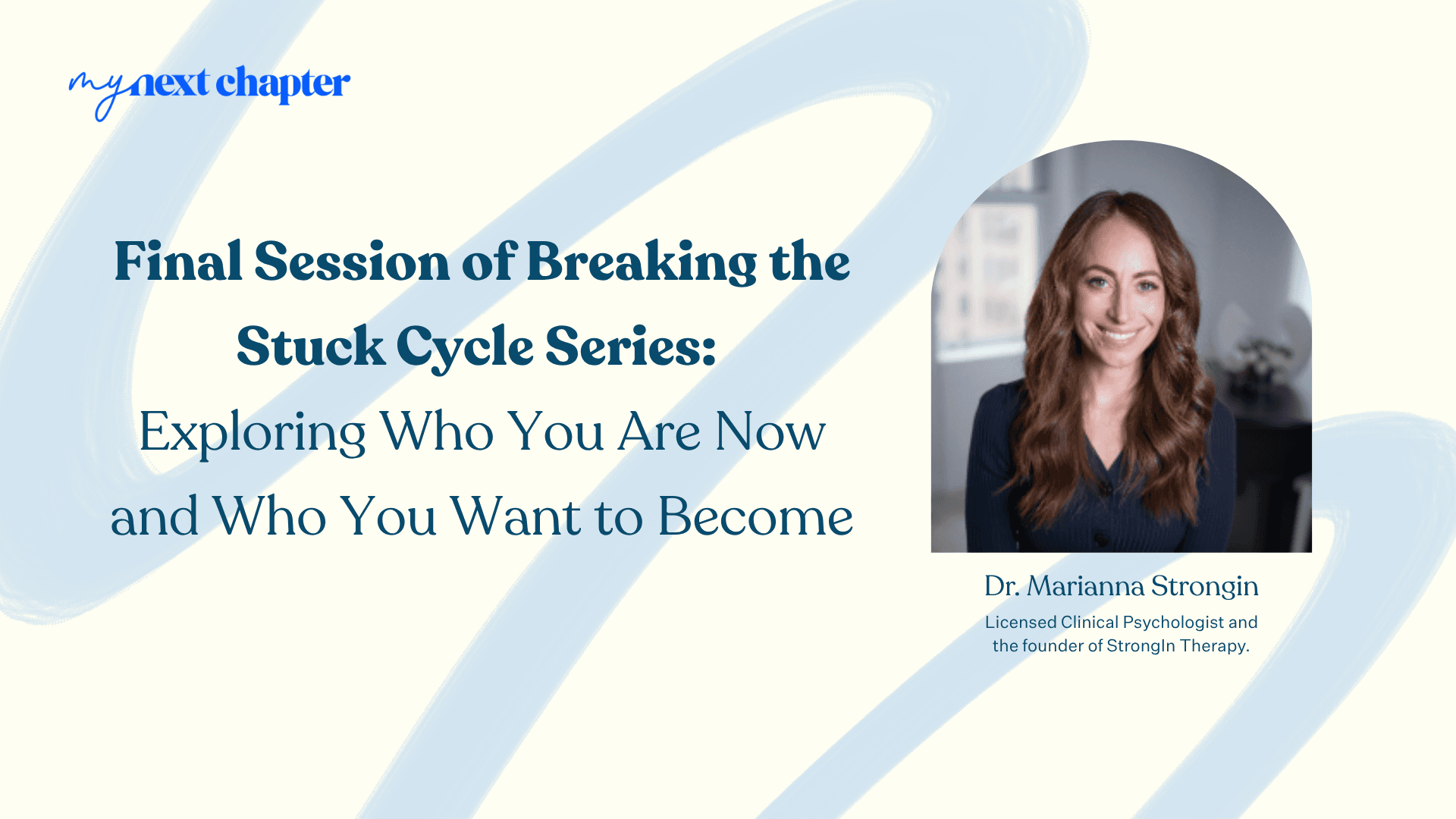 my next chapter

Final Session of Breaking the Stuck Cycle Series:
Exploring Who You Are Now and Who You Want to Become

Dr. Marianna Strongin
Licensed Clinical Psychologist and the founder of StrongIn Therapy.